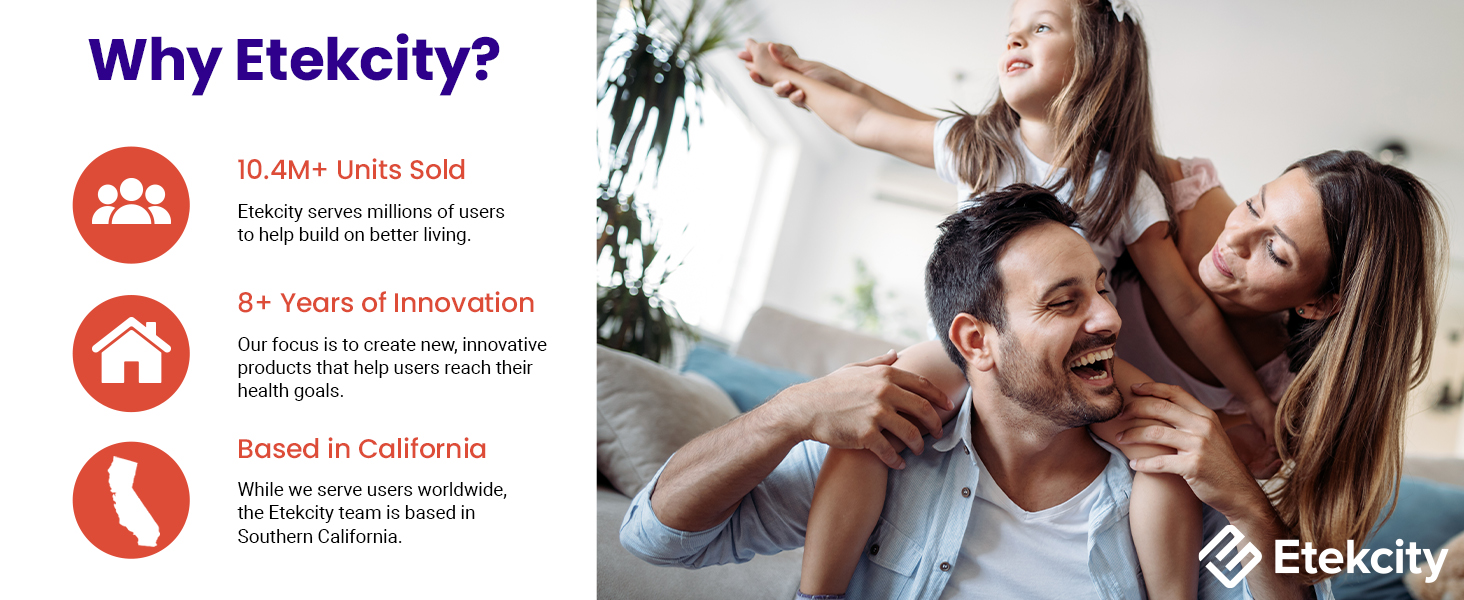 Why Etekcity?

10.4M+ Units Sold

Etekcity serves millions of users to help build on better living.

8+ Years of Innovation

Our focus is to create new, innovative products that help users reach their health goals.

Based in California

While we serve users worldwide, the Etekcity team is based in Southern California.

Etekcity